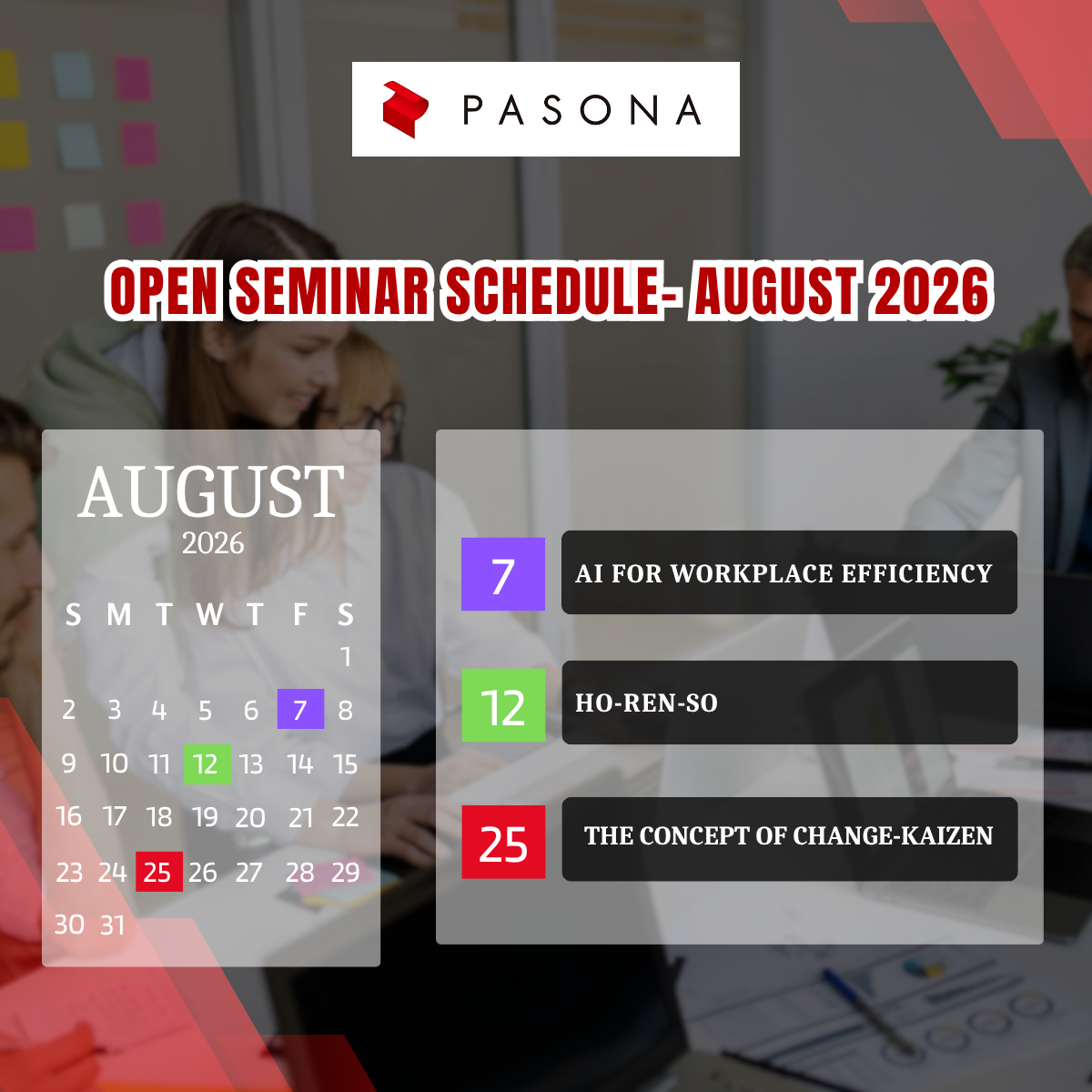 PASONA

OPEN SEMINAR SCHEDULE- AUGUST 2026

AUGUST
2026

| S | M | T | W | T | F | S |
|---|---|---|---|---|---|---|
| | | | | | | 1 |
| 2 | 3 | 4 | 5 | 6 | 7 | 8 |
| 9 | 10 | 11 | 12 | 13 | 14 | 15 |
| 16 | 17 | 18 | 19 | 20 | 21 | 22 |
| 23 | 24 | 25 | 26 | 27 | 28 | 29 |
| 30 | 31 | | | | | |

7 AI FOR WORKPLACE EFFICIENCY

12 HO-REN-SO

25 THE CONCEPT OF CHANGE-KAIZEN